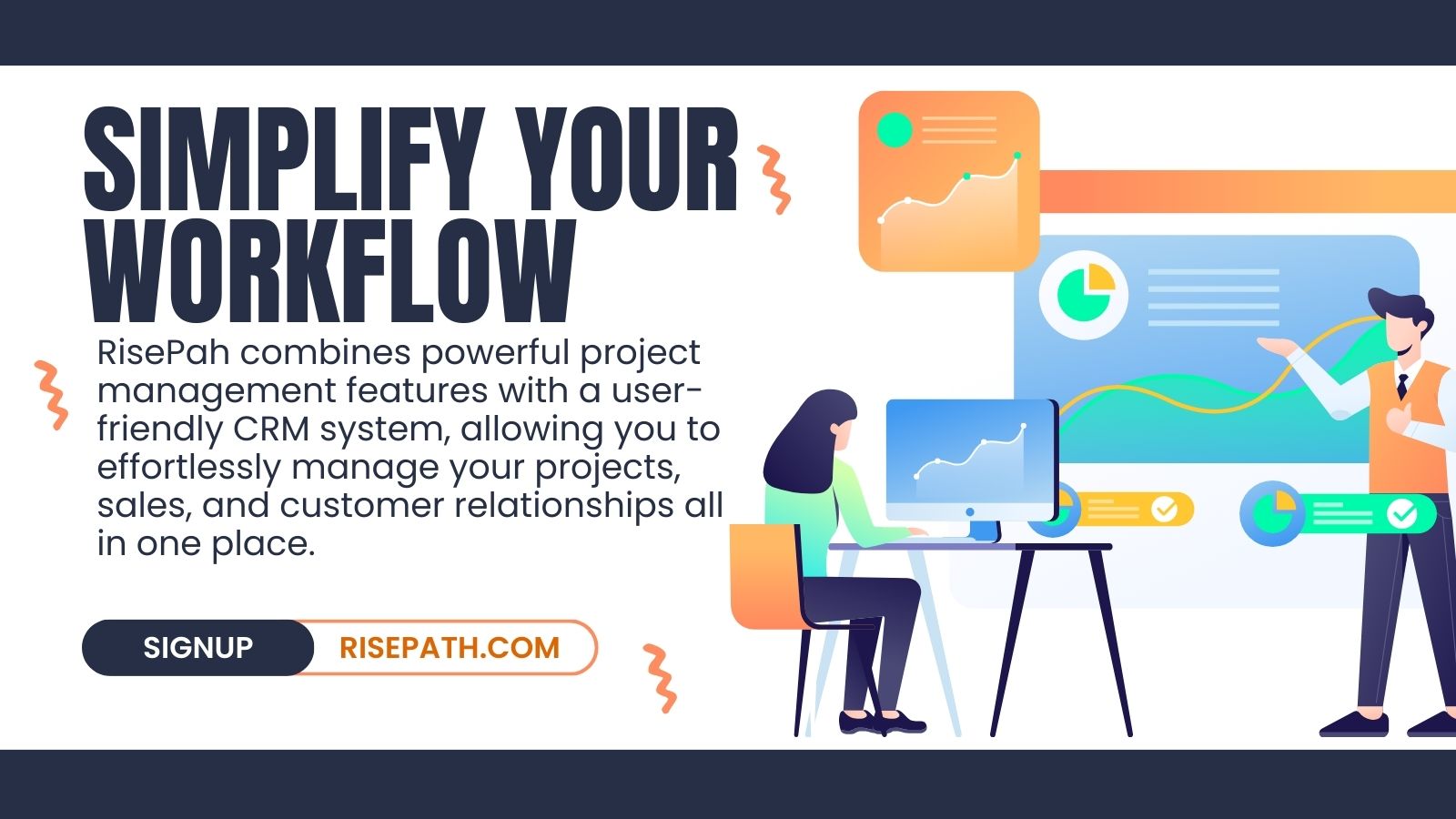 SIMPLIFY YOUR WORKFLOW

RisePah combines powerful project management features with a user-friendly CRM system, allowing you to effortlessly manage your projects, sales, and customer relationships all in one place.

SIGNUP RISEPATH.COM